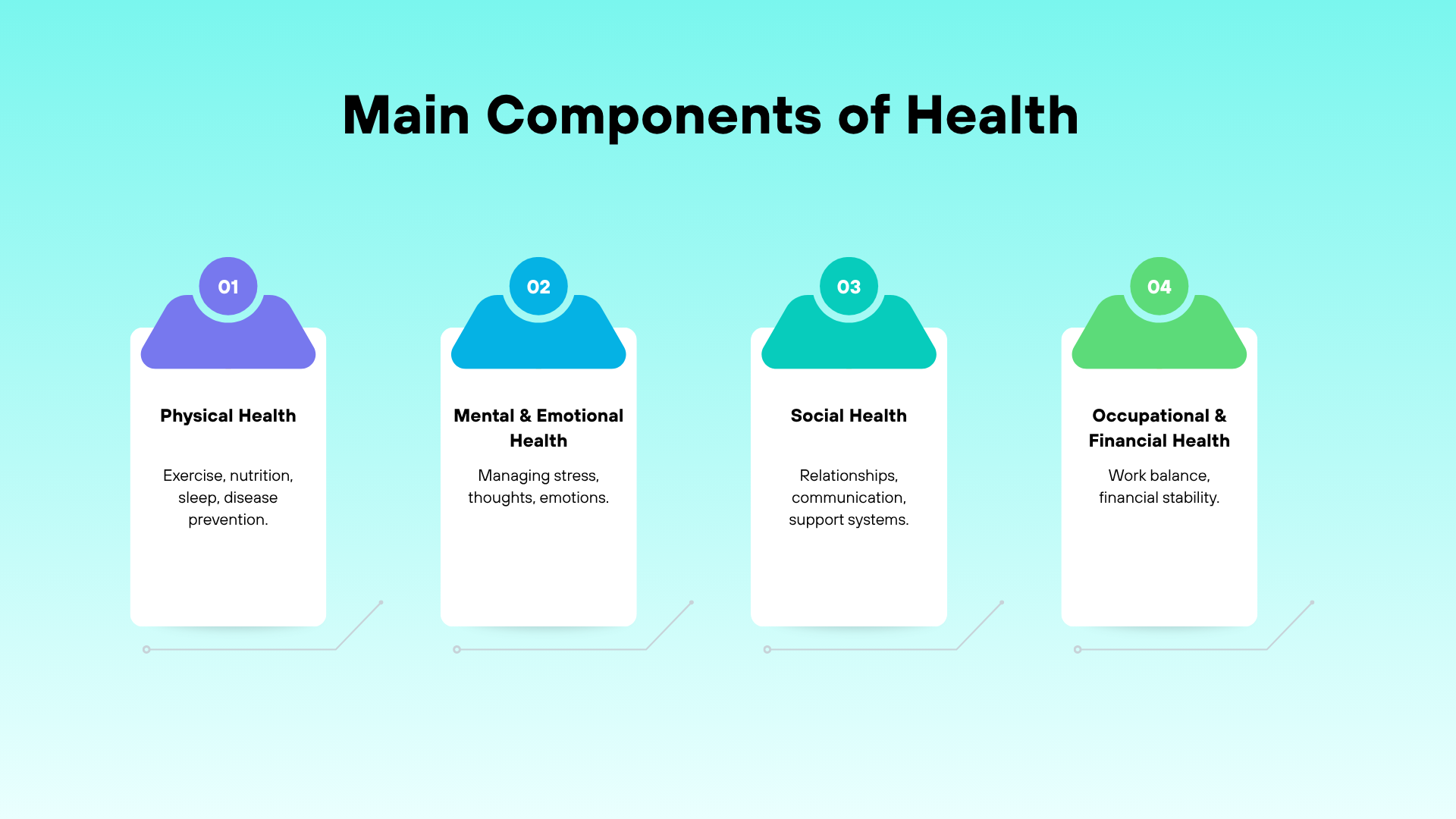 Main Components of Health

01

Physical Health

Exercise, nutrition, sleep, disease prevention.

02

Mental & Emotional Health

Managing stress, thoughts, emotions.

03

Social Health

Relationships, communication, support systems.

04

Occupational & Financial Health

Work balance, financial stability.